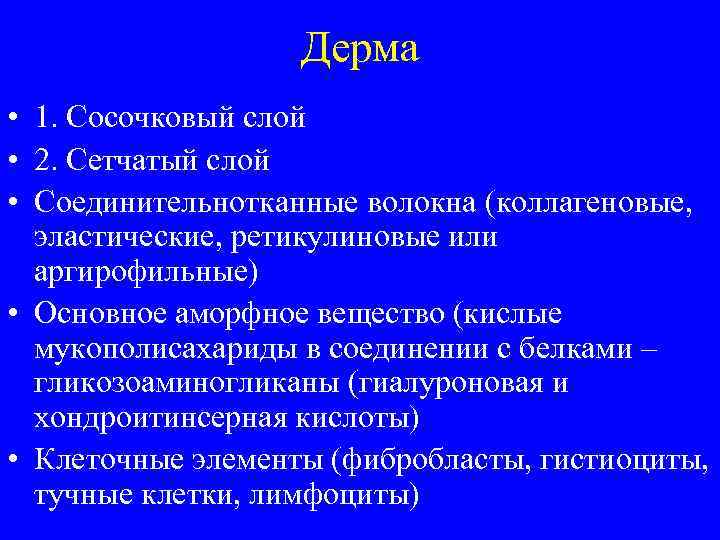 Дерма

• 1. Сосочковый слой
• 2. Сетчатый слой
• Соединительнотканные волокна (коллагеновые, эластические, ретикулиновые или аргирофильные)
• Основное аморфное вещество (кислые мукополисахариды в соединении с белками – гликозоаминогликаны (гиалуроновая и хондроитинсерная кислоты)
• Клеточные элементы (фибробласты, гистиоциты, тучные клетки, лимфоциты)